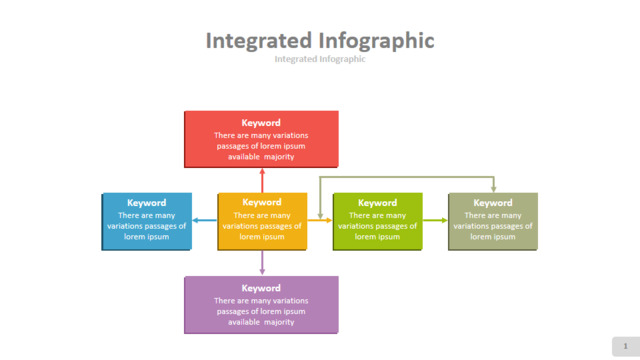 Integrated Infographic

Integrated Infographic

Keyword
There are many variations passages of lorem ipsum available majority

Keyword
There are many variations passages of lorem ipsum

Keyword
There are many variations passages of lorem ipsum

Keyword
There are many variations passages of lorem ipsum

Keyword
There are many variations passages of lorem ipsum

Keyword
There are many variations passages of lorem ipsum available majority

1